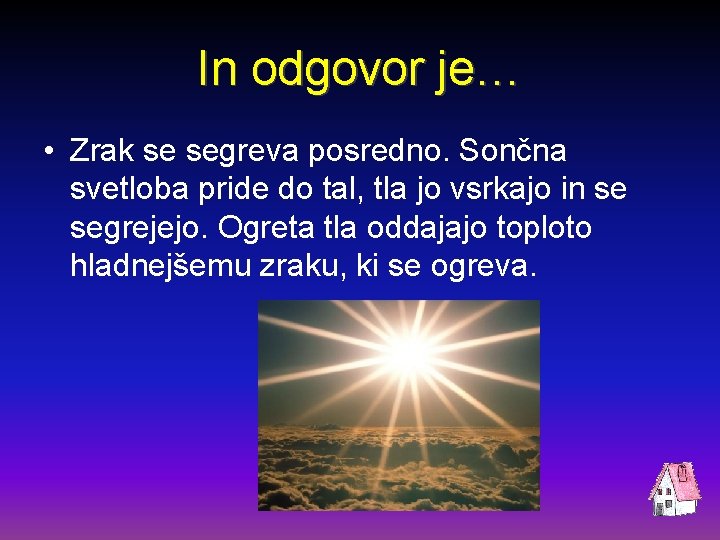 In odgovor je…

• Zrak se segreva posredno. Sončna svetloba pride do tal, tla jo vsrkajo in se segrejejo. Ogreta tla oddajajo toploto hladnejšemu zraku, ki se ogreva.